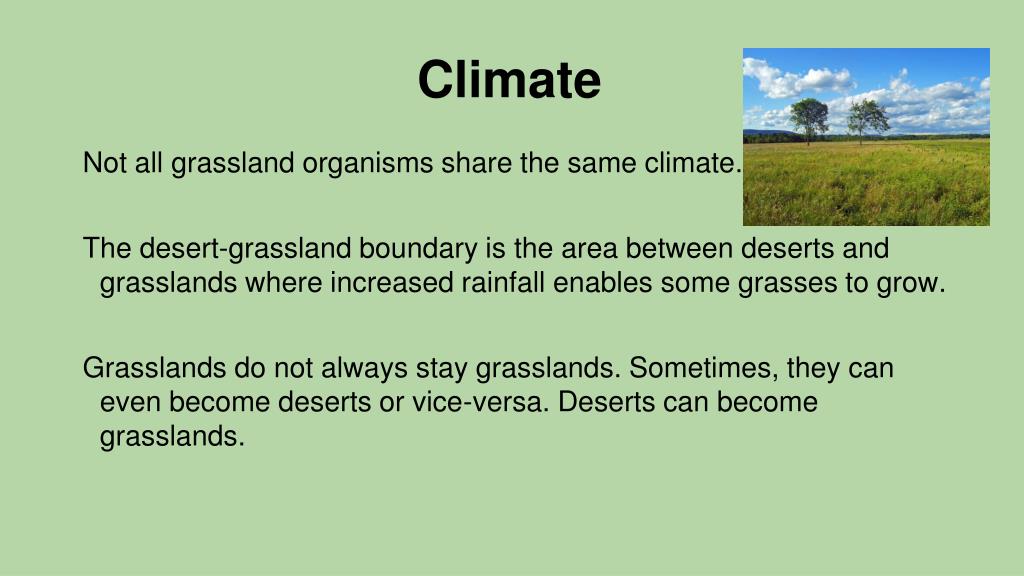 Climate

Not all grassland organisms share the same climate.

The desert-grassland boundary is the area between deserts and grasslands where increased rainfall enables some grasses to grow.

Grasslands do not always stay grasslands. Sometimes, they can even become deserts or vice-versa. Deserts can become grasslands.